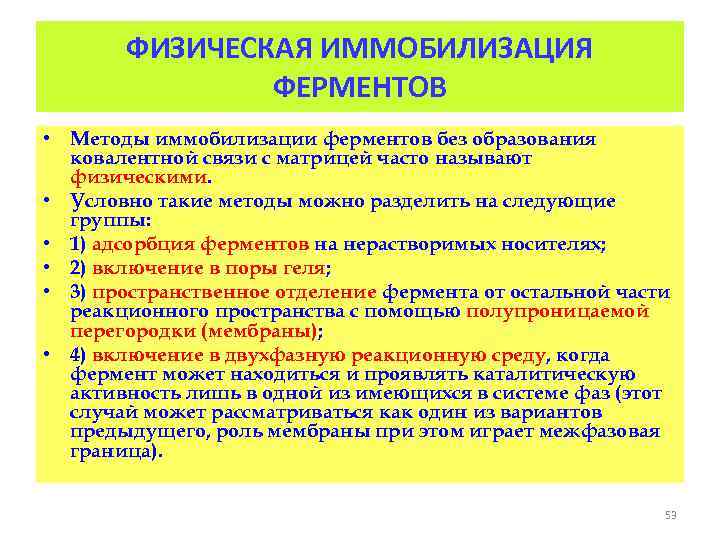 ФИЗИЧЕСКАЯ ИММОБИЛИЗАЦИЯ ФЕРМЕНТОВ

• Методы иммобилизации ферментов без образования ковалентной связи с матрицей часто называют физическими.
• Условно такие методы можно разделить на следующие группы:
• 1) адсорбция ферментов на нерастворимых носителях;
• 2) включение в поры геля;
• 3) пространственное отделение фермента от остальной части реакционного пространства с помощью полупроницаемой перегородки (мембраны);
• 4) включение в двухфазную реакционную среду, когда фермент может находиться и проявлять каталитическую активность лишь в одной из имеющихся в системе фаз (этот случай может рассматриваться как один из вариантов предыдущего, роль мембраны при этом играет межфазовая граница).

53